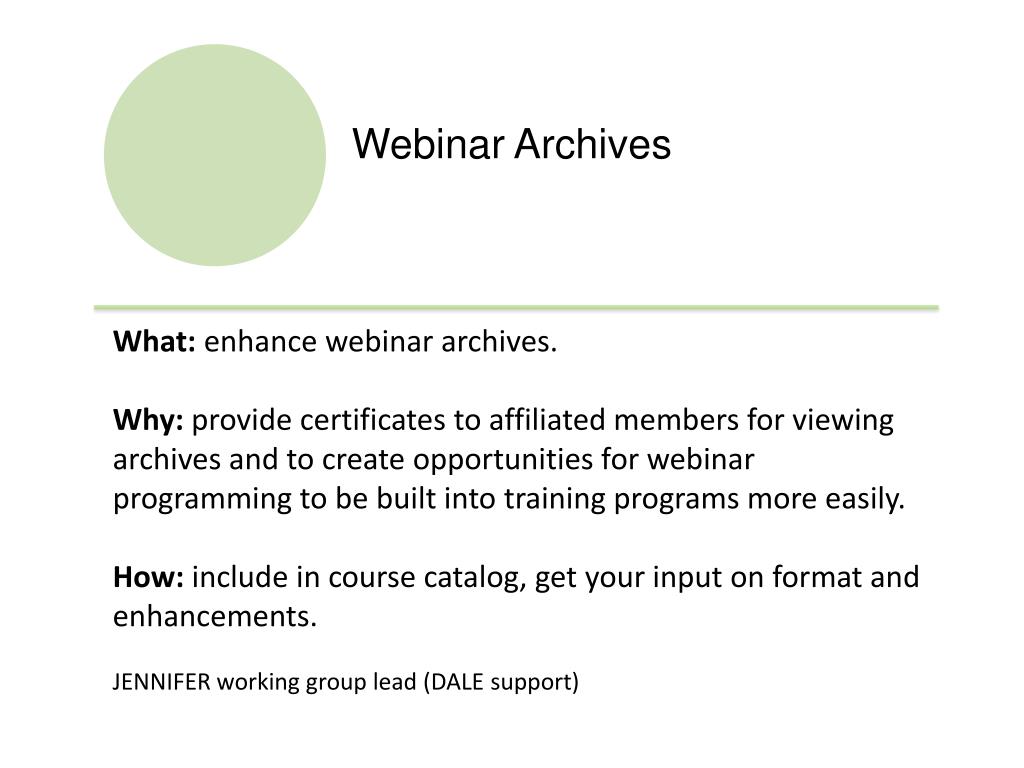 Webinar Archives

What: enhance webinar archives.

Why: provide certificates to affiliated members for viewing archives and to create opportunities for webinar programming to be built into training programs more easily.

How: include in course catalog, get your input on format and enhancements.

JENNIFER working group lead (DALE support)